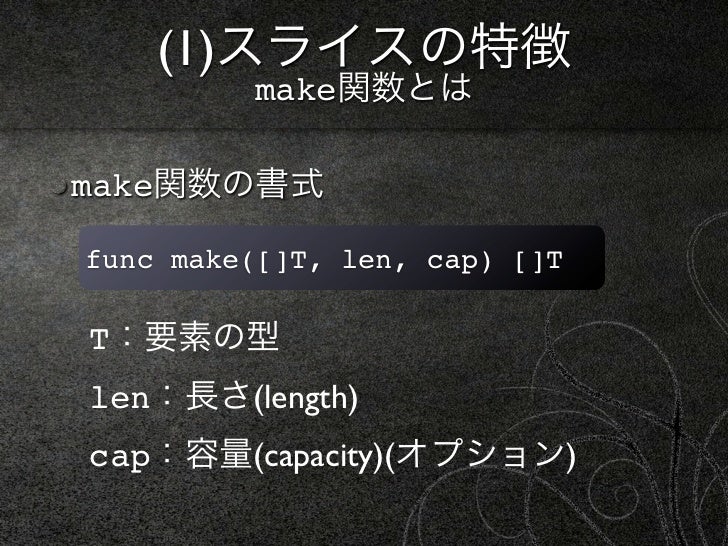 (1)スライスの特徴
make関数とは

make関数の書式

func make([]T, len, cap) []T

T：要素の型

len：長さ(length)

cap：容量(capacity)(オプション)